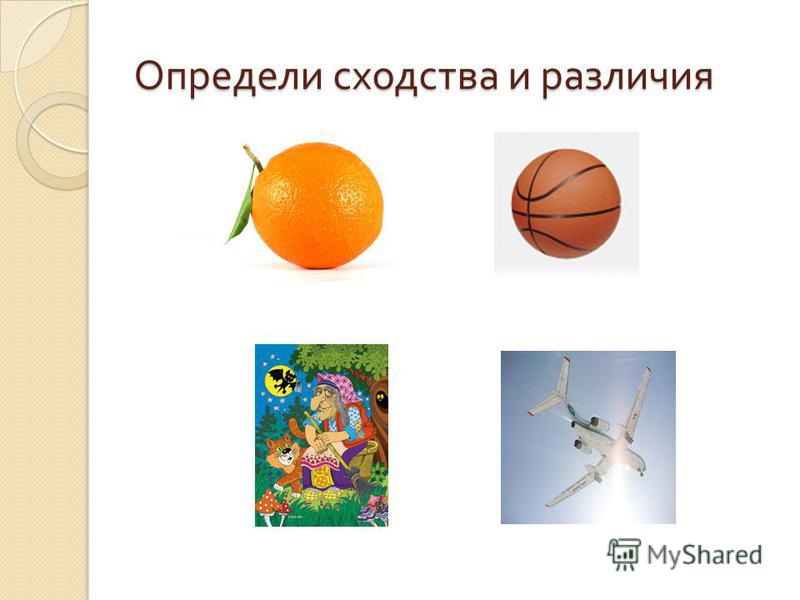 Определи сходства и различия

MyShared